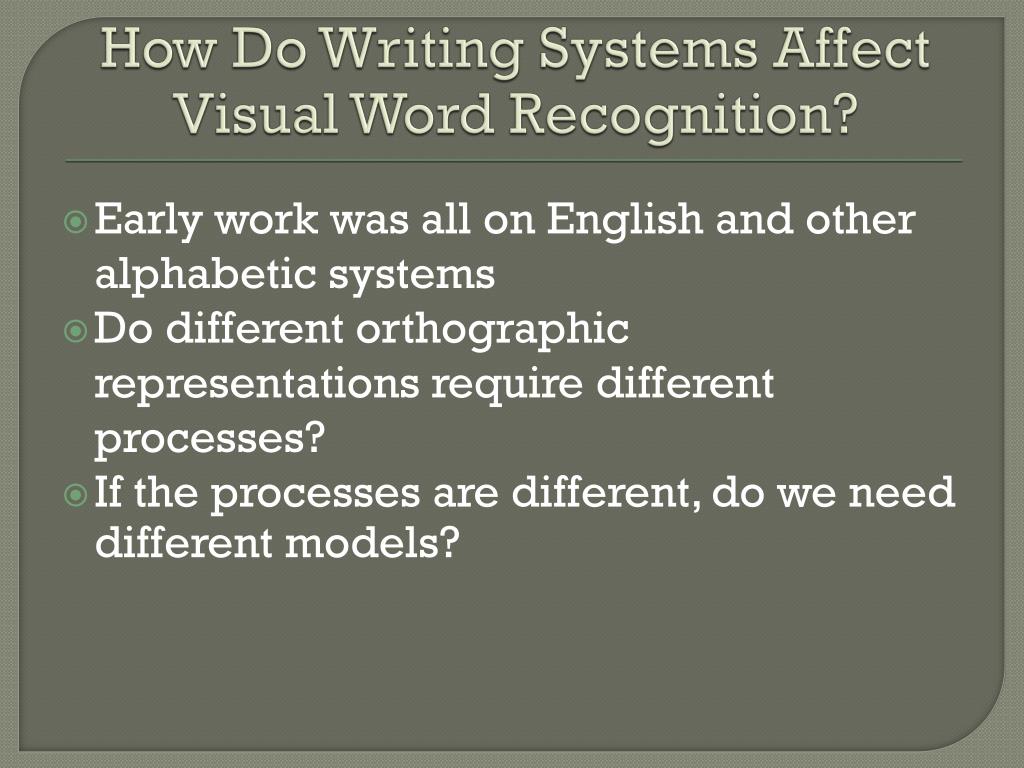 How Do Writing Systems Affect Visual Word Recognition?

Early work was all on English and other alphabetic systems

Do different orthographic representations require different processes?

If the processes are different, do we need different models?